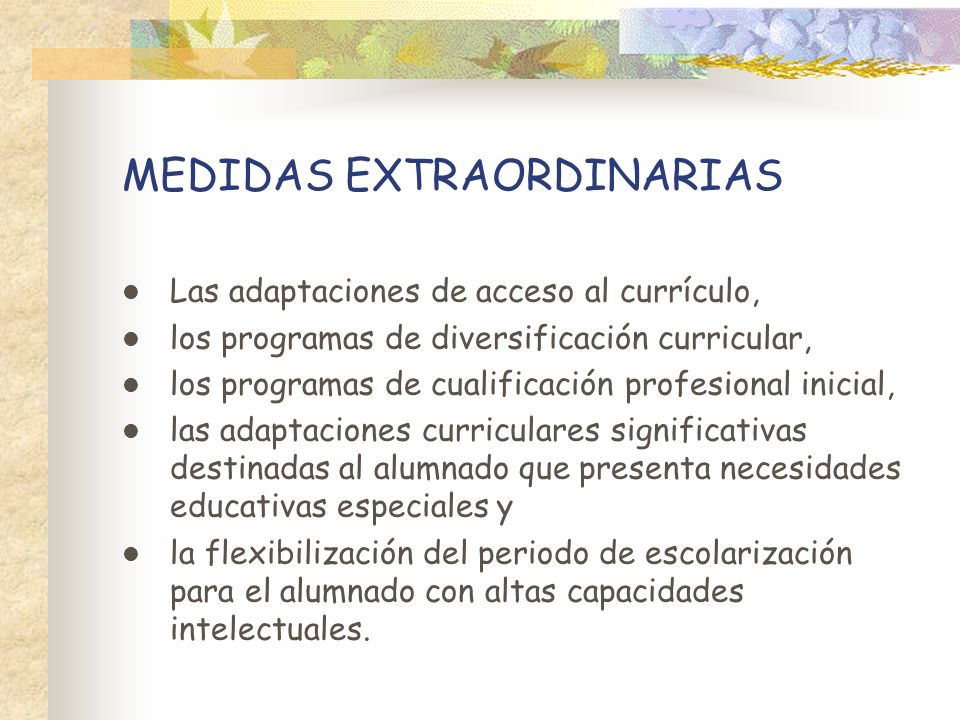 MEDIDAS EXTRAORDINARIAS

- Las adaptaciones de acceso al currículo,
- los programas de diversificación curricular,
- los programas de cualificación profesional inicial,
- las adaptaciones curriculares significativas destinadas al alumnado que presenta necesidades educativas especiales y
- la flexibilización del periodo de escolarización para el alumnado con altas capacidades intelectuales.